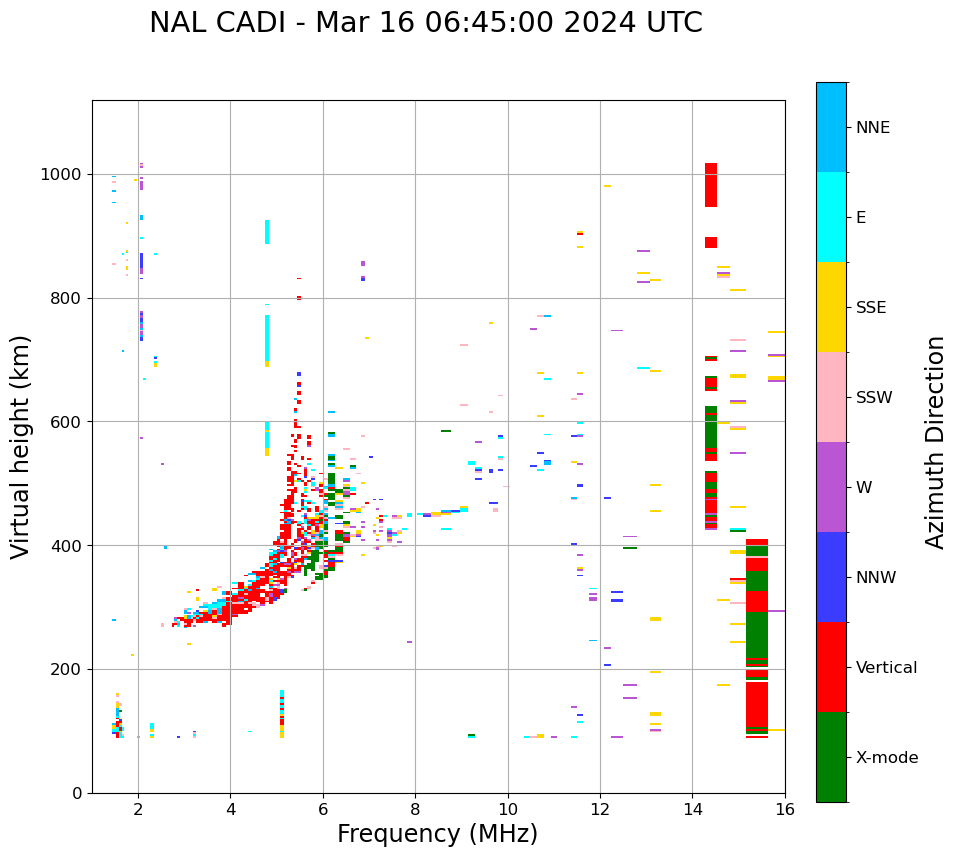 NAL CADI - Mar 16 06:45:00 2024 UTC

Virtual height (km)

1000
800
600
400
200
0

2
4
6
8
10
12
14
16

Frequency (MHz)

NNE
E
SSE
SSW
W
NNW
Vertical
X-mode

Azimuth Direction